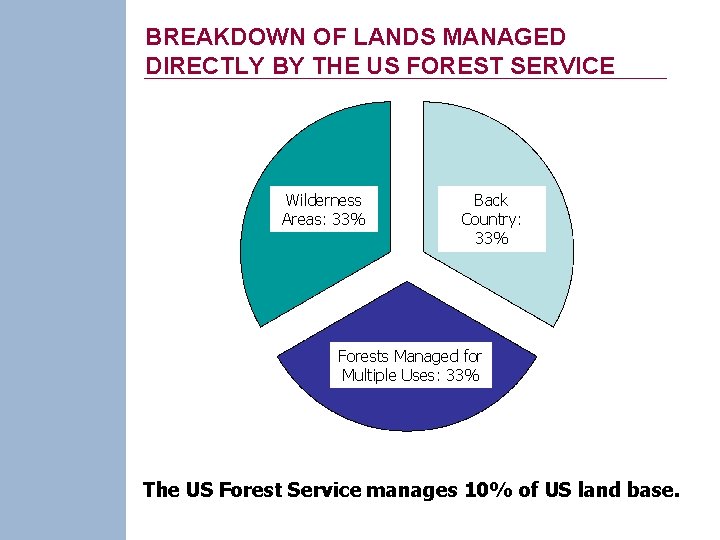 BREAKDOWN OF LANDS MANAGED DIRECTLY BY THE US FOREST SERVICE

Wilderness Areas: 33%

Back Country: 33%

Forests Managed for Multiple Uses: 33%

The US Forest Service manages 10% of US land base.